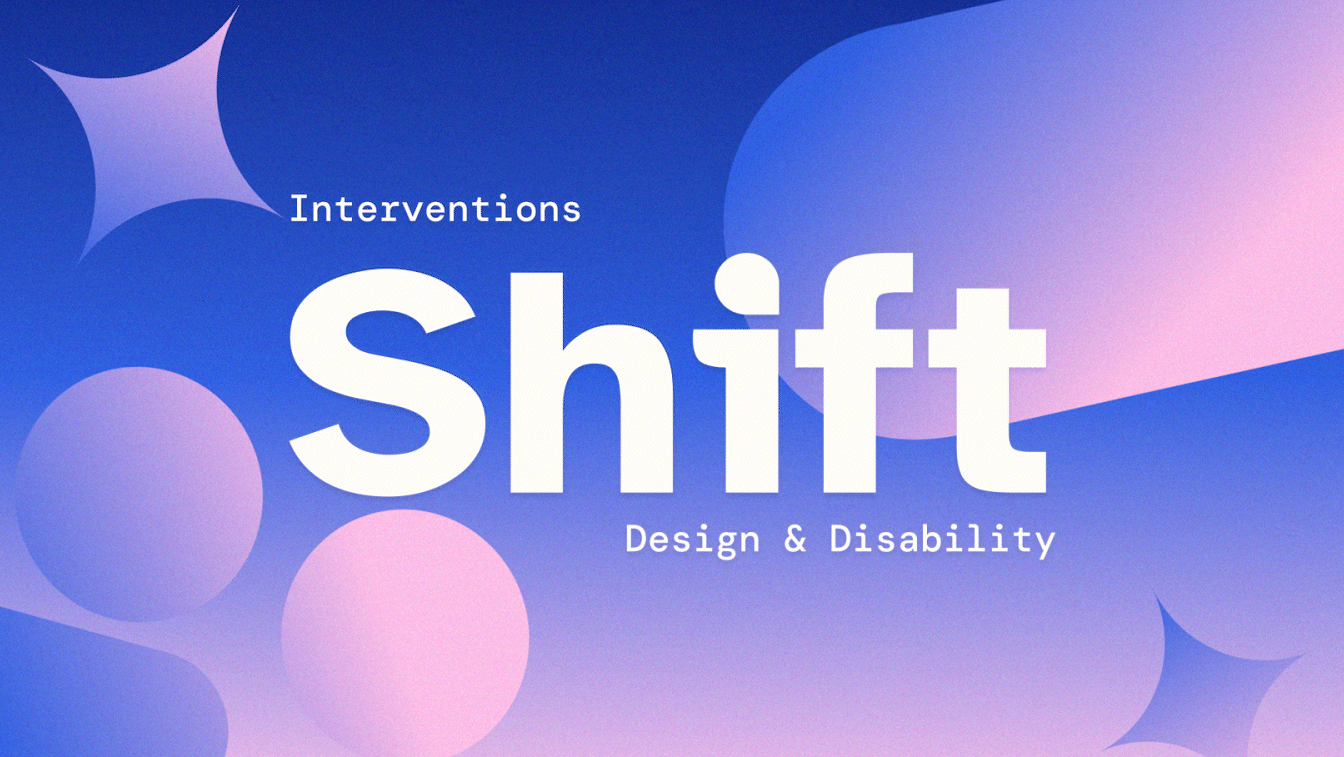 Interventions

Shift

Design & Disability